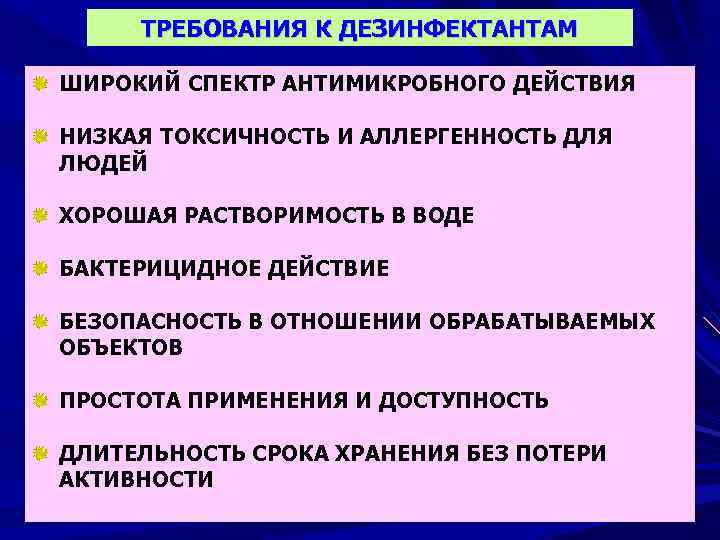 ТРЕБОВАНИЯ К ДЕЗИНФЕКТАНТАМ

ШИРОКИЙ СПЕКТР АНТИМИКРОБНОГО ДЕЙСТВИЯ

НИЗКАЯ ТОКСИЧНОСТЬ И АЛЛЕРГЕННОСТЬ ДЛЯ ЛЮДЕЙ

ХОРОШАЯ РАСТВОРИМОСТЬ В ВОДЕ

БАКТЕРИЦИДНОЕ ДЕЙСТВИЕ

БЕЗОПАСНОСТЬ В ОТНОШЕНИИ ОБРАБАТЫВАЕМЫХ ОБЪЕКТОВ

ПРОСТОТА ПРИМЕНЕНИЯ И ДОСТУПНОСТЬ

ДЛИТЕЛЬНОСТЬ СРОКА ХРАНЕНИЯ БЕЗ ПОТЕРИ АКТИВНОСТИ